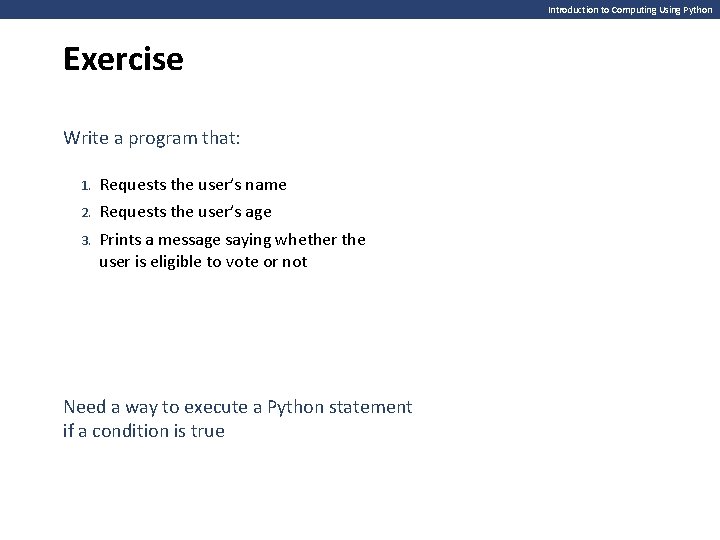 Introduction to Computing Using Python

Exercise

Write a program that:

1. Requests the user's name
2. Requests the user's age
3. Prints a message saying whether the user is eligible to vote or not

Need a way to execute a Python statement if a condition is true